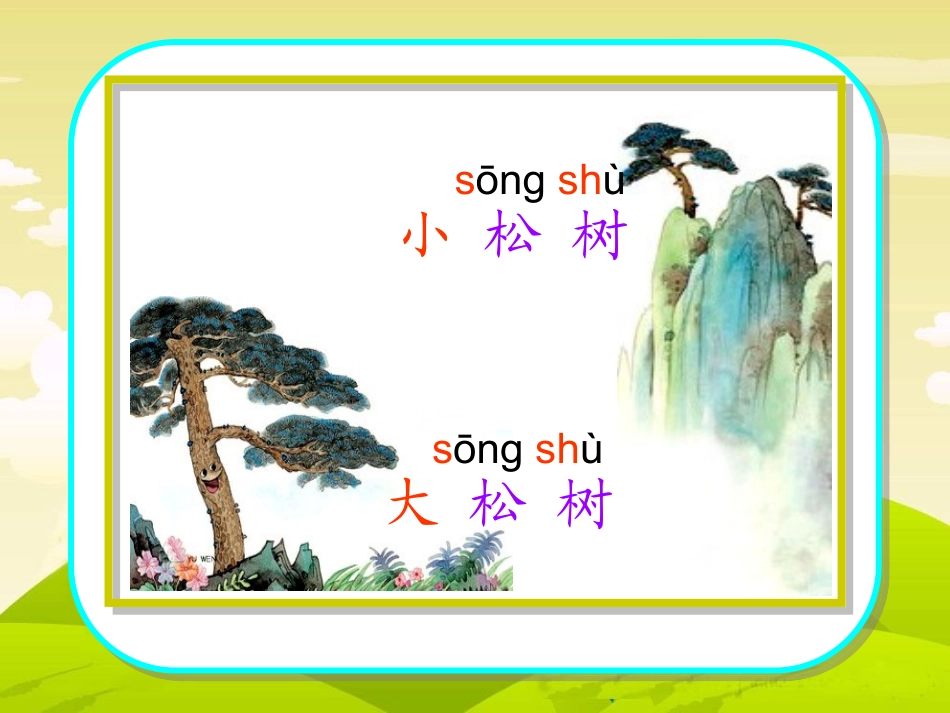 sōng shù
小 松 树

sōng shù
大 松 树